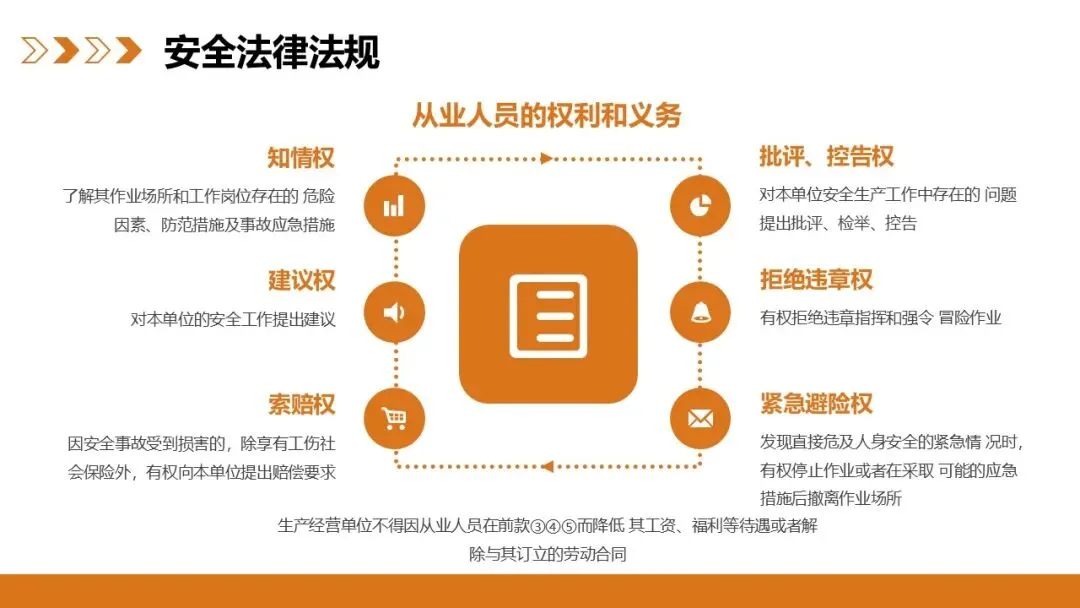 安全法律法规

从业人员的权利和义务

知情权

了解其作业场所和工作岗位存在的 危险因素、防范措施及事故应急措施

建议权

对本单位的安全工作提出建议

索赔权

因安全事故受到损害的，除享有工伤社会保险外，有权向本单位提出赔偿要求

批评、控告权

对本单位安全生产工作中存在的 问题提出批评、检举、控告

拒绝违章权

有权拒绝违章指挥和强令 冒险作业

紧急避险权

发现直接危及人身安全的紧急情 况时，有权停止作业或者在采取 可能的应急措施后撤离作业场所

生产经营单位不得因从业人员在前款③④⑤而降低 其工资、福利等待遇或者解除与其订立的劳动合同